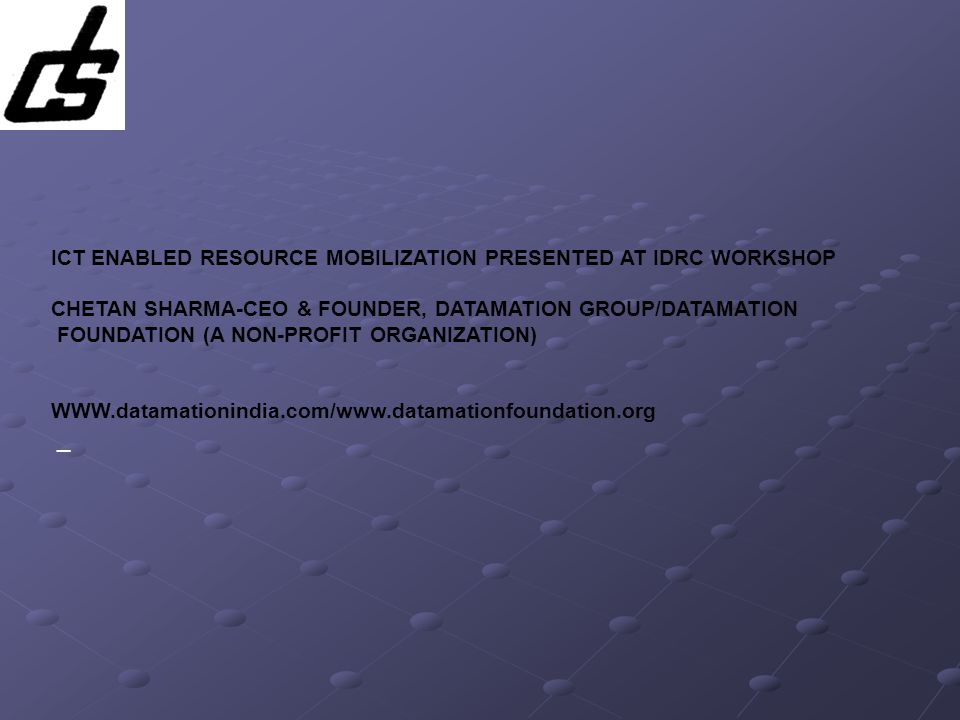 ICT ENABLED RESOURCE MOBILIZATION PRESENTED AT IDRC WORKSHOP

CHETAN SHARMA-CEO & FOUNDER, DATAMATION GROUP/DATAMATION FOUNDATION (A NON-PROFIT ORGANIZATION)

WWW.datamationindia.com/www.datamationfoundation.org

–